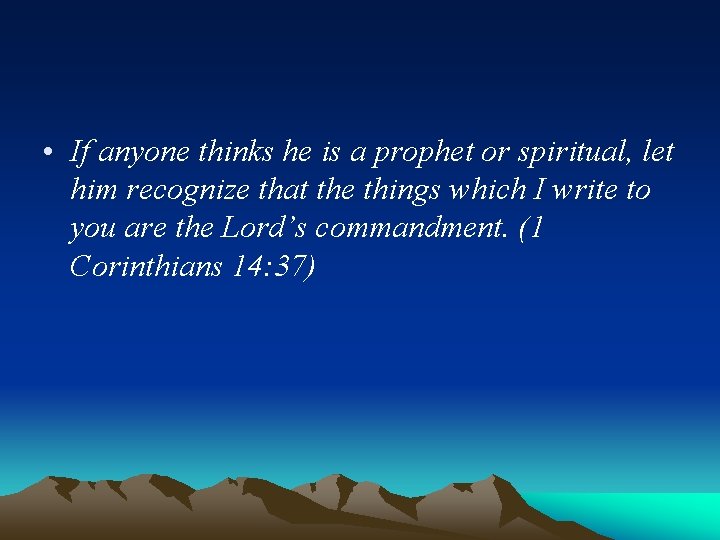 • If anyone thinks he is a prophet or spiritual, let him recognize that the things which I write to you are the Lord’s commandment. (1 Corinthians 14:37)